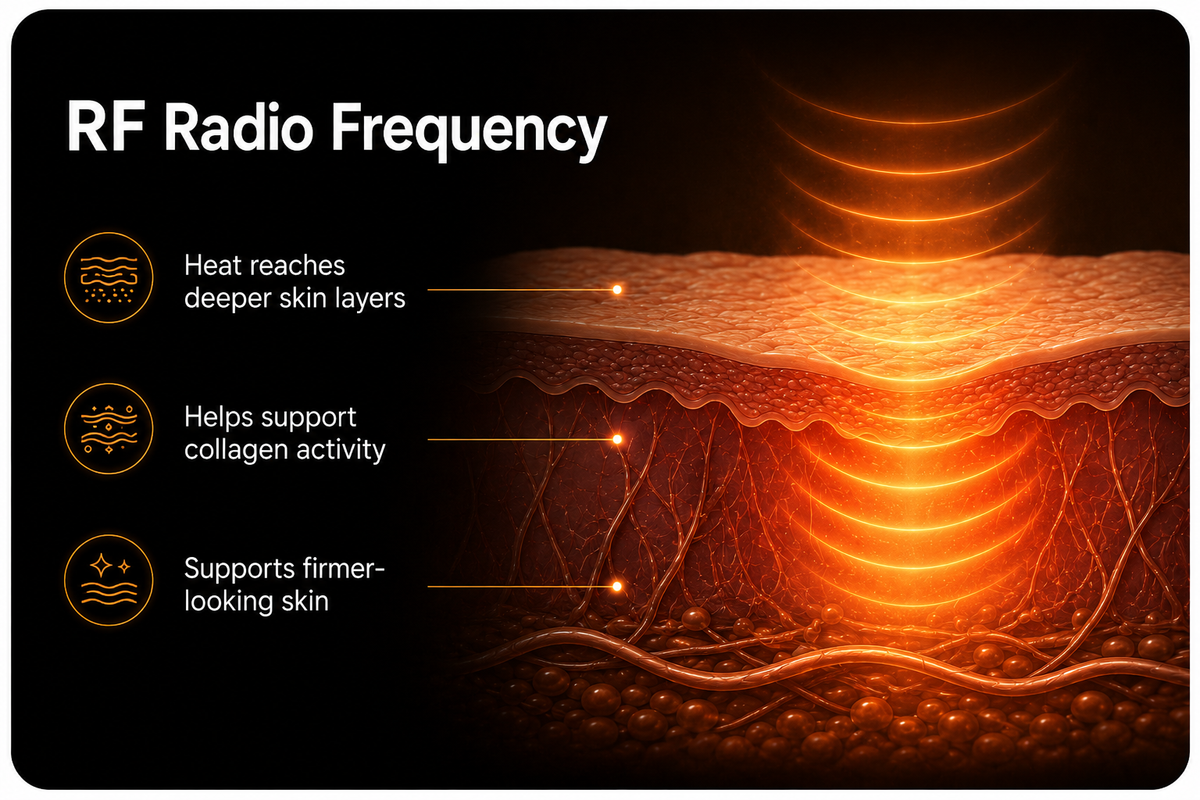 RF Radio Frequency

Heat reaches deeper skin layers

Helps support collagen activity

Supports firmer-looking skin